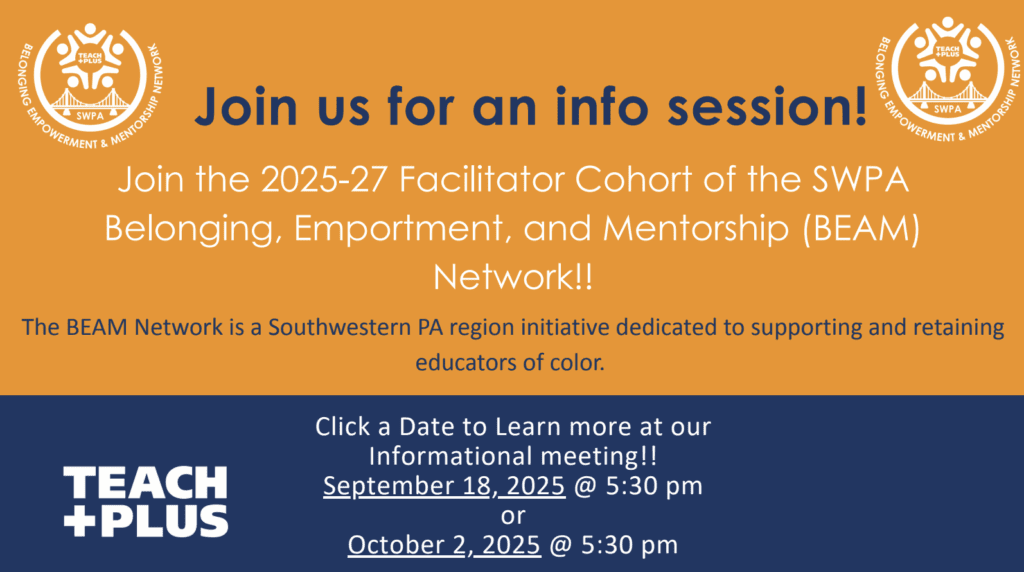 TEACH +PLUS
SWPA
BELONGING EMPOWERMENT & MENTORSHIP NETWORK

Join us for an info session!

TEACH +PLUS
SWPA
BELONGING EMPOWERMENT & MENTORSHIP NETWORK

Join the 2025-27 Facilitator Cohort of the SWPA Belonging, Emportment, and Mentorship (BEAM) Network!!

The BEAM Network is a Southwestern PA region initiative dedicated to supporting and retaining educators of color.

TEACH +PLUS

Click a Date to Learn more at our Informational meeting!!
September 18, 2025 @ 5:30 pm
or
October 2, 2025 @ 5:30 pm